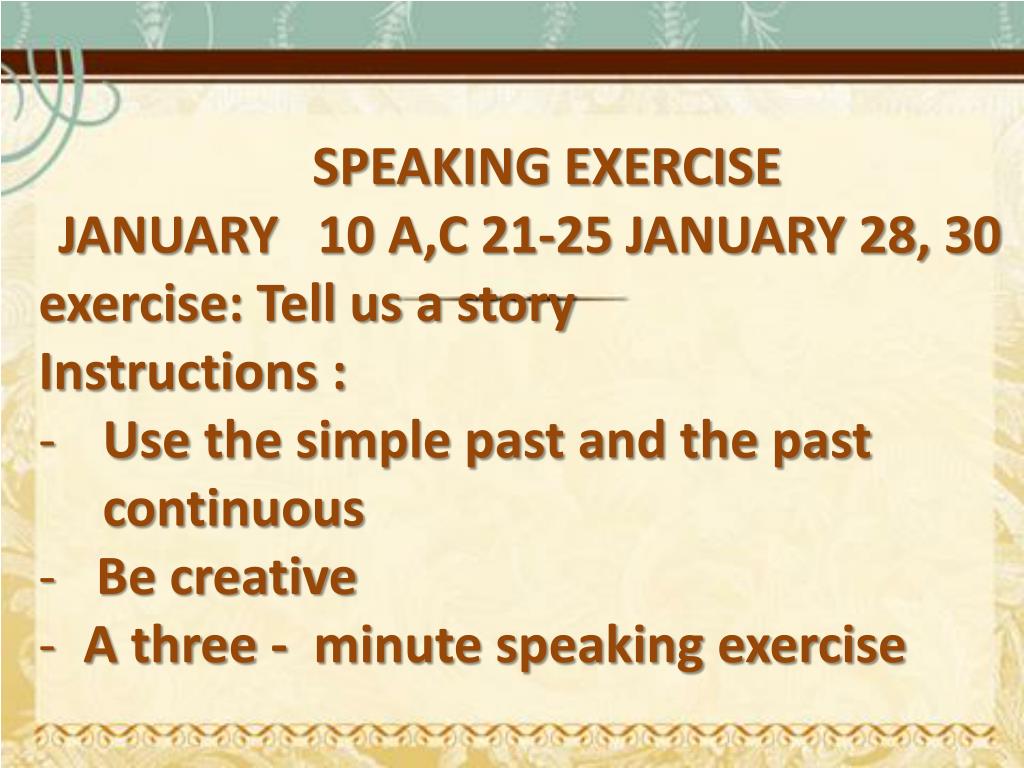 SPEAKING EXERCISE

JANUARY 10 A,C 21-25 JANUARY 28, 30

exercise: Tell us a story

Instructions :

- Use the simple past and the past continuous
- Be creative
- A three - minute speaking exercise